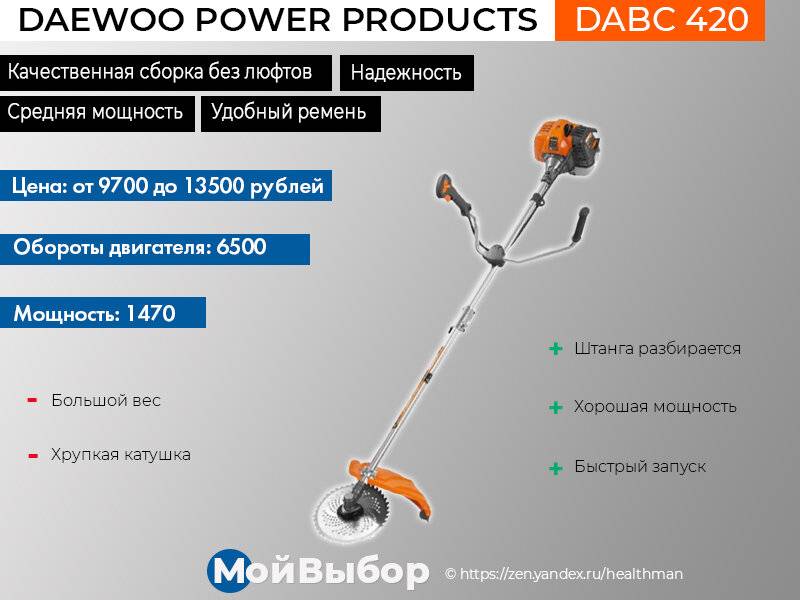 DAEWOO POWER PRODUCTS DABC 420

Качественная сборка без люфтов

Надежность

Средняя мощность

Удобный ремень

Цена: от 9700 до 13500 рублей

Обороты двигателя: 6500

Мощность: 1470

- Большой вес

- Хрупкая катушка

+ Штанга разбирается

+ Хорошая мощность

+ Быстрый запуск

МойВыбор © https://zen.yandex.ru/healthman